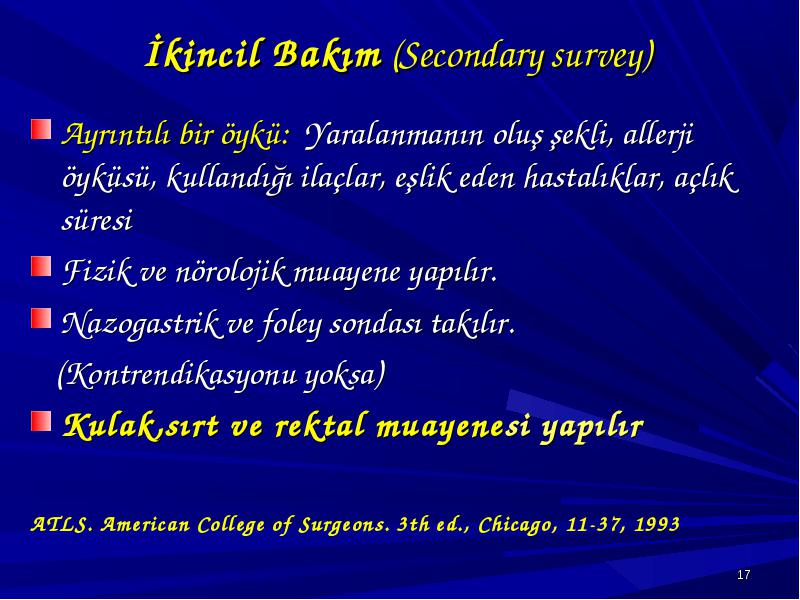 İkincil Bakım (Secondary survey)

Ayrıntılı bir öykü: Yaralanmanın oluş şekli, allerji öyküsü, kullandığı ilaçlar, eşlik eden hastalıklar, açlık süresi

Fizik ve nörolojik muayene yapılır.

Nazogastrik ve foley sondası takılır.

(Kontrendikasyonu yoksa)

Kulak,sırt ve rektal muayenesi yapılır

ATLS. American College of Surgeons. 3th ed., Chicago, 11-37, 1993

17